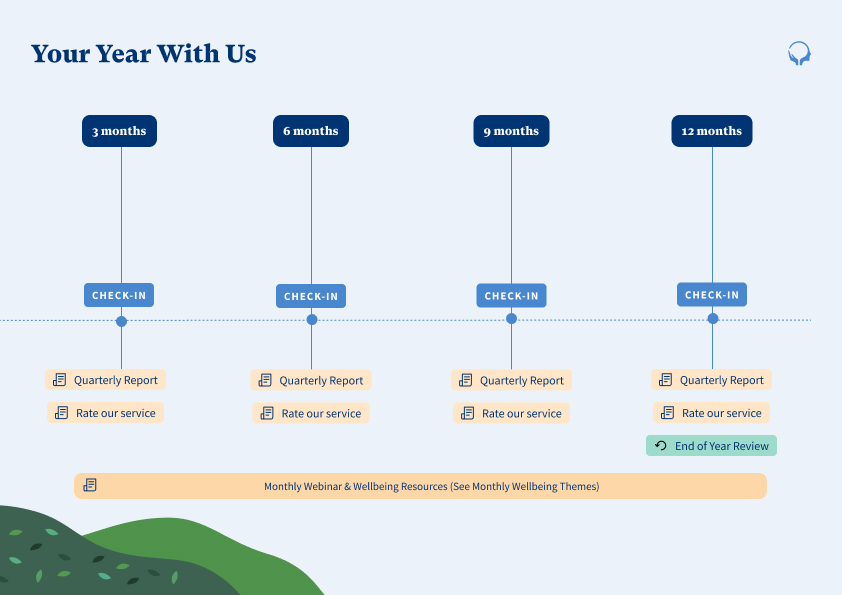 Your Year With Us

3 months

CHECK-IN

Quarterly Report

Rate our service

6 months

CHECK-IN

Quarterly Report

Rate our service

9 months

CHECK-IN

Quarterly Report

Rate our service

12 months

CHECK-IN

Quarterly Report

Rate our service

End of Year Review

Monthly Webinar & Wellbeing Resources (See Monthly Wellbeing Themes)